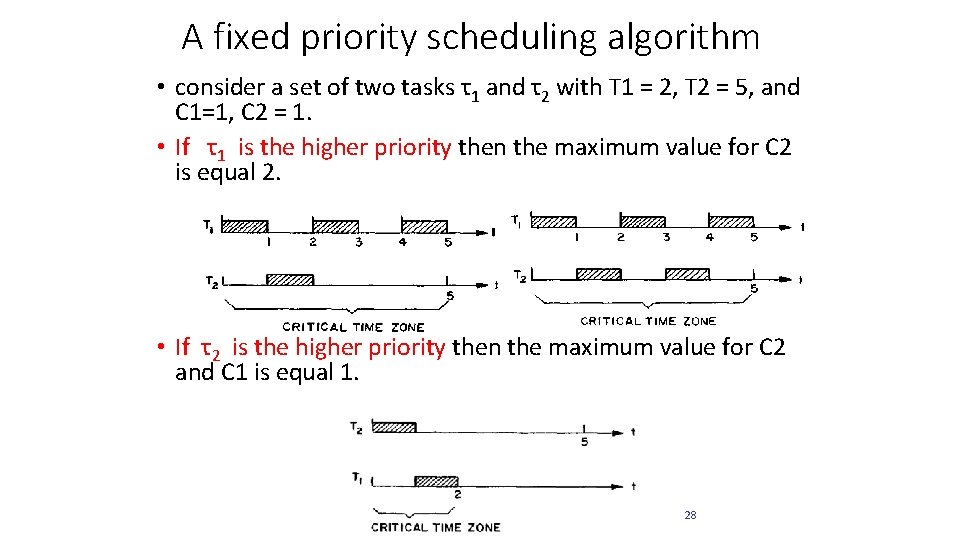 A fixed priority scheduling algorithm

• consider a set of two tasks $\tau_1$ and $\tau_2$ with T1 = 2, T2 = 5, and C1=1, C2 = 1.
• If $\tau_1$ is the higher priority then the maximum value for C2 is equal 2.

$T_1$
1 2 3 4 5
t
$T_2$
5
t
CRITICAL TIME ZONE

$T_1$
1 2 3 4 5
t
$T_2$
5
t
CRITICAL TIME ZONE

• If $\tau_2$ is the higher priority then the maximum value for C2 and C1 is equal 1.

$T_2$
5
t
$T_1$
2
t
CRITICAL TIME ZONE

28